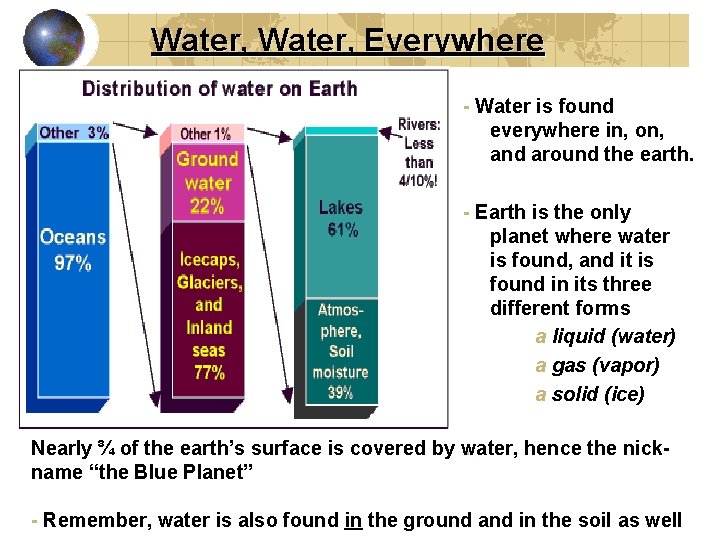 Water, Water, Everywhere

Distribution of water on Earth

Other 3%

Oceans 97%

Other 1%

Ground water 22%

Icecaps, Glaciers, and Inland seas 77%

Rivers: Less than 4/10%!

Lakes 61%

Atmosphere, Soil moisture 39%

- Water is found everywhere in, on, and around the earth.

- Earth is the only planet where water is found, and it is found in its three different forms

a liquid (water)

a gas (vapor)

a solid (ice)

Nearly ¾ of the earth's surface is covered by water, hence the nickname "the Blue Planet"

- Remember, water is also found in the ground and in the soil as well